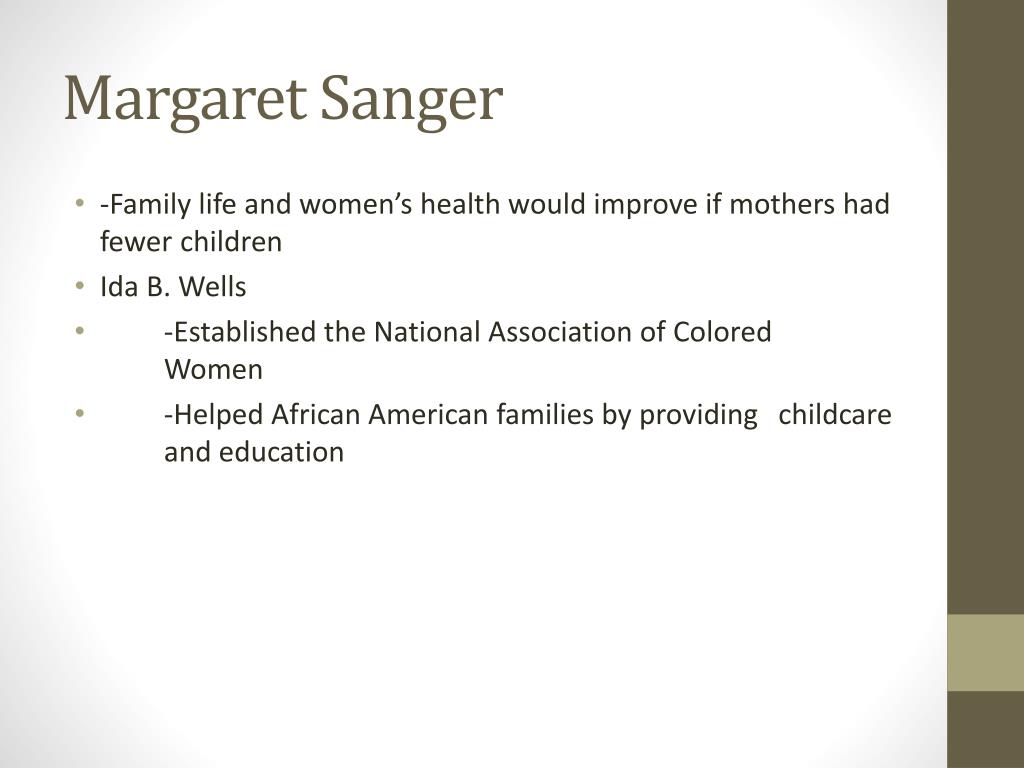 Margaret Sanger

• -Family life and women’s health would improve if mothers had fewer children
• Ida B. Wells
• -Established the National Association of Colored Women
• -Helped African American families by providing childcare and education